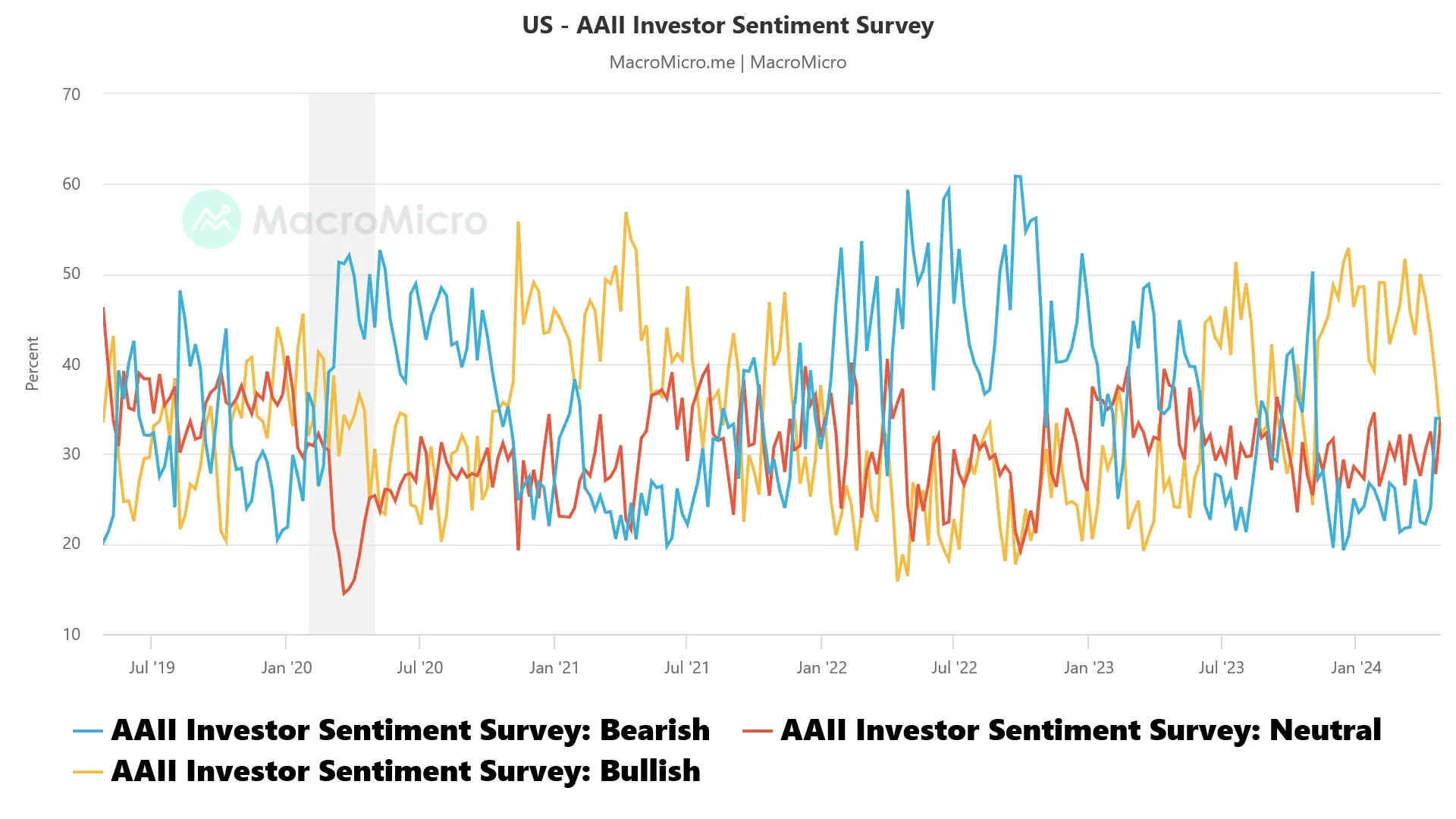 US - AAII Investor Sentiment Survey

MacroMicro.me | MacroMicro

MacroMicro

Percent

70
60
50
40
30
20
10

Jul '19
Jan '20
Jul '20
Jan '21
Jul '21
Jan '22
Jul '22
Jan '23
Jul '23
Jan '24

AAII Investor Sentiment Survey: Bearish
AAII Investor Sentiment Survey: Neutral
AAII Investor Sentiment Survey: Bullish